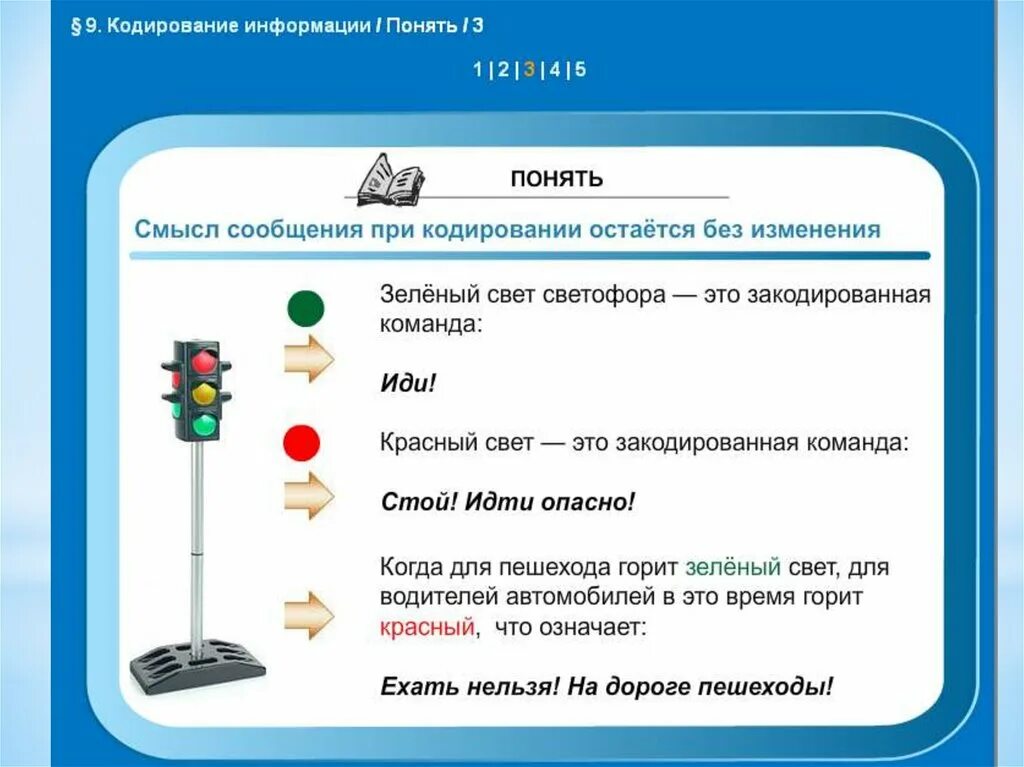 § 9. Кодирование информации / Понять / 3

1 | 2 | 3 | 4 | 5

ПОНЯТЬ

Смысл сообщения при кодировании остаётся без изменения

Зелёный свет светофора — это закодированная команда:

Иди!

Красный свет — это закодированная команда:

Стой! Идти опасно!

Когда для пешехода горит зелёный свет, для водителей автомобилей в это время горит красный, что означает:

Ехать нельзя! На дороге пешеходы!